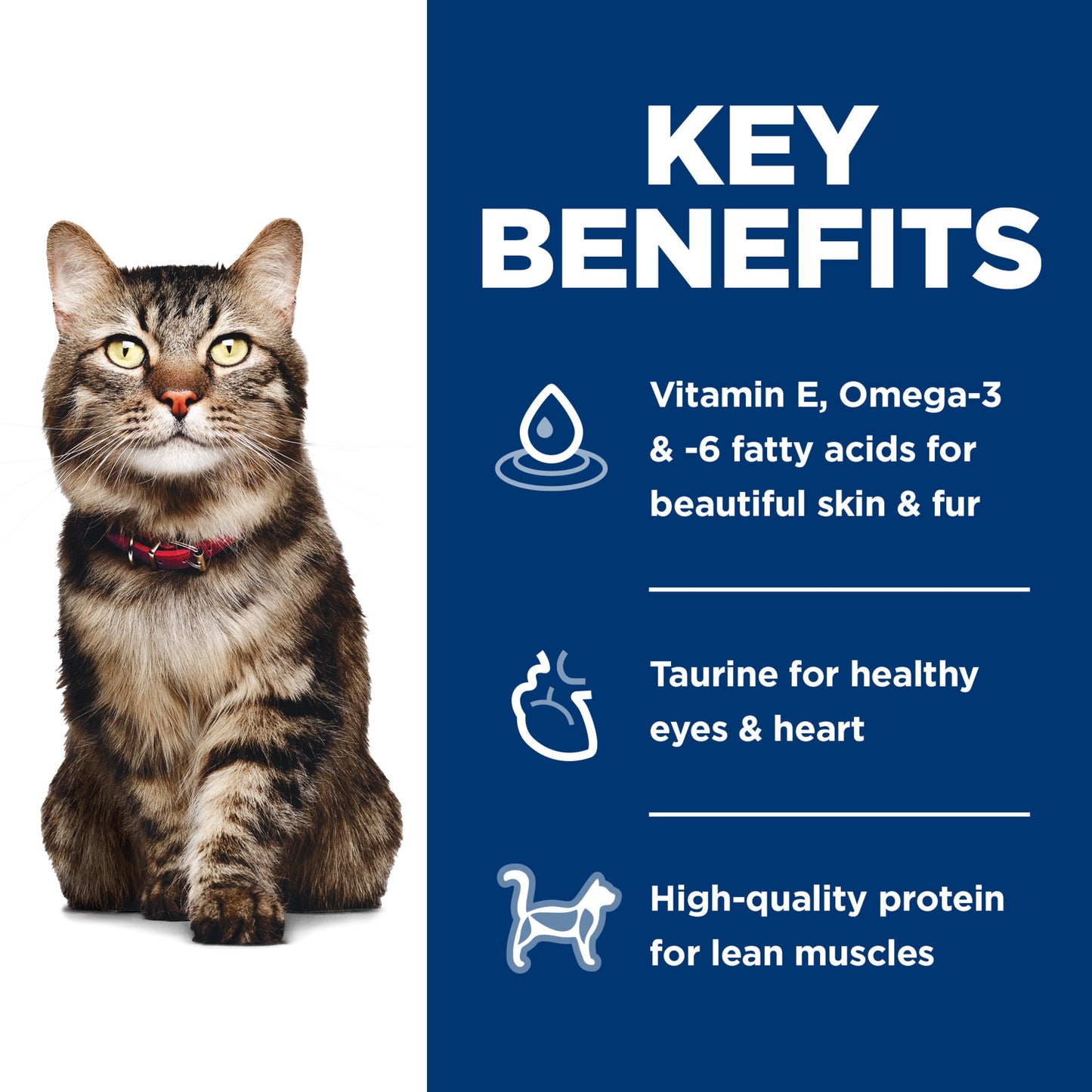 KEY BENEFITS

Vitamin E, Omega-3 & -6 fatty acids for beautiful skin & fur

Taurine for healthy eyes & heart

High-quality protein for lean muscles